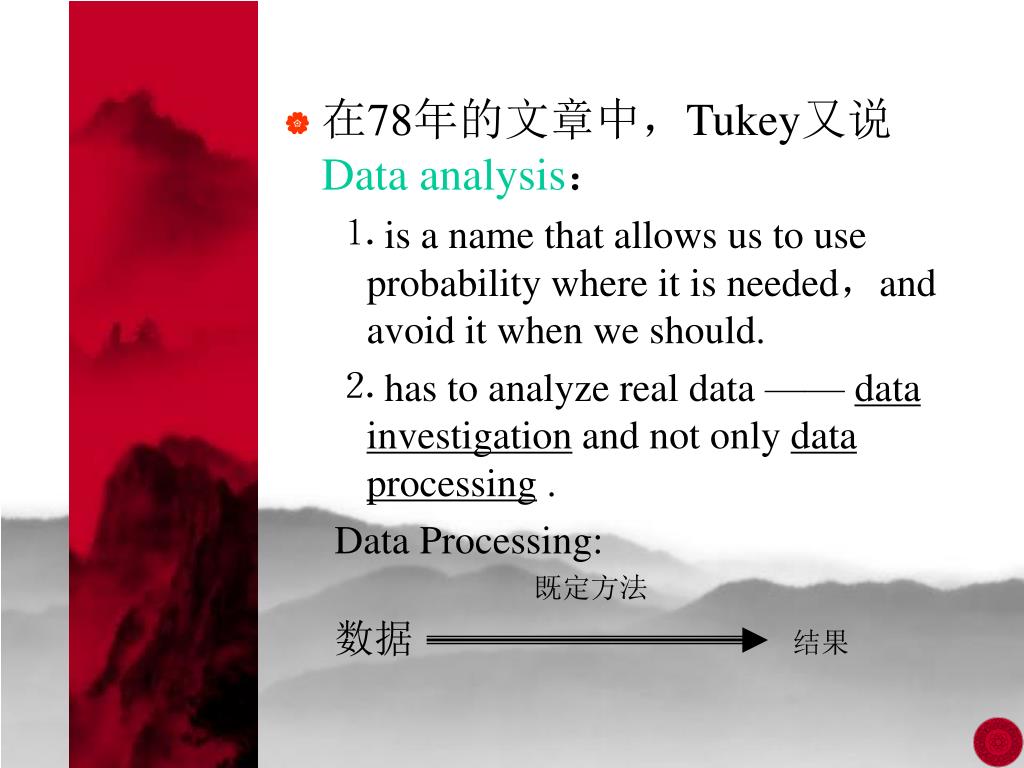 在78年的文章中，Tukey又说 Data analysis：

1. is a name that allows us to use probability where it is needed，and avoid it when we should.

2. has to analyze real data —— data investigation and not only data processing .

Data Processing:

既定方法

数据 结果